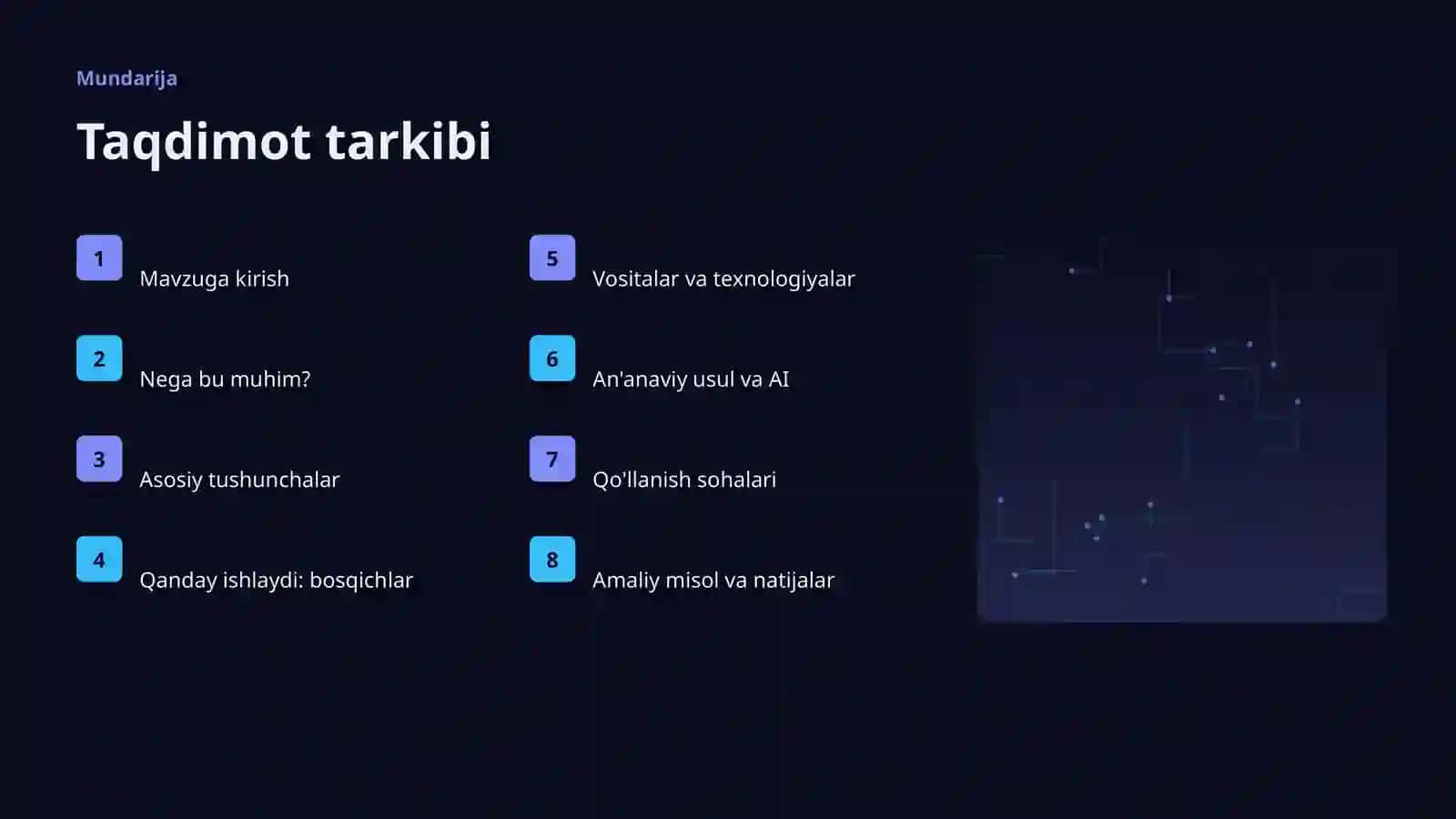 Mundarija

Taqdimot tarkibi

1 Mavzuga kirish

2 Nega bu muhim?

3 Asosiy tushunchalar

4 Qanday ishlaydi: bosqichlar

5 Vositalar va texnologiyalar

6 An'anaviy usul va AI

7 Qo'llanish sohalari

8 Amaliy misol va natijalar